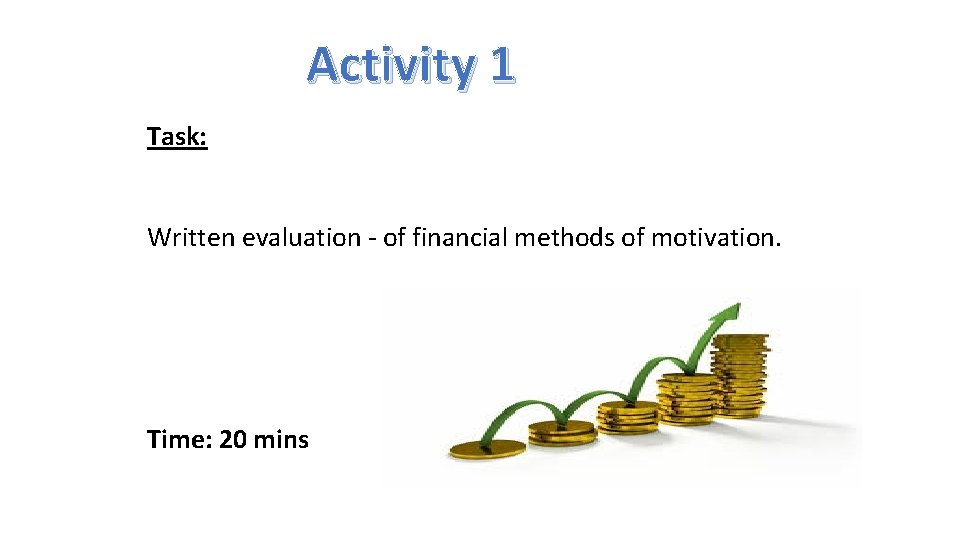 Activity 1

Task:

Written evaluation - of financial methods of motivation.

Time: 20 mins